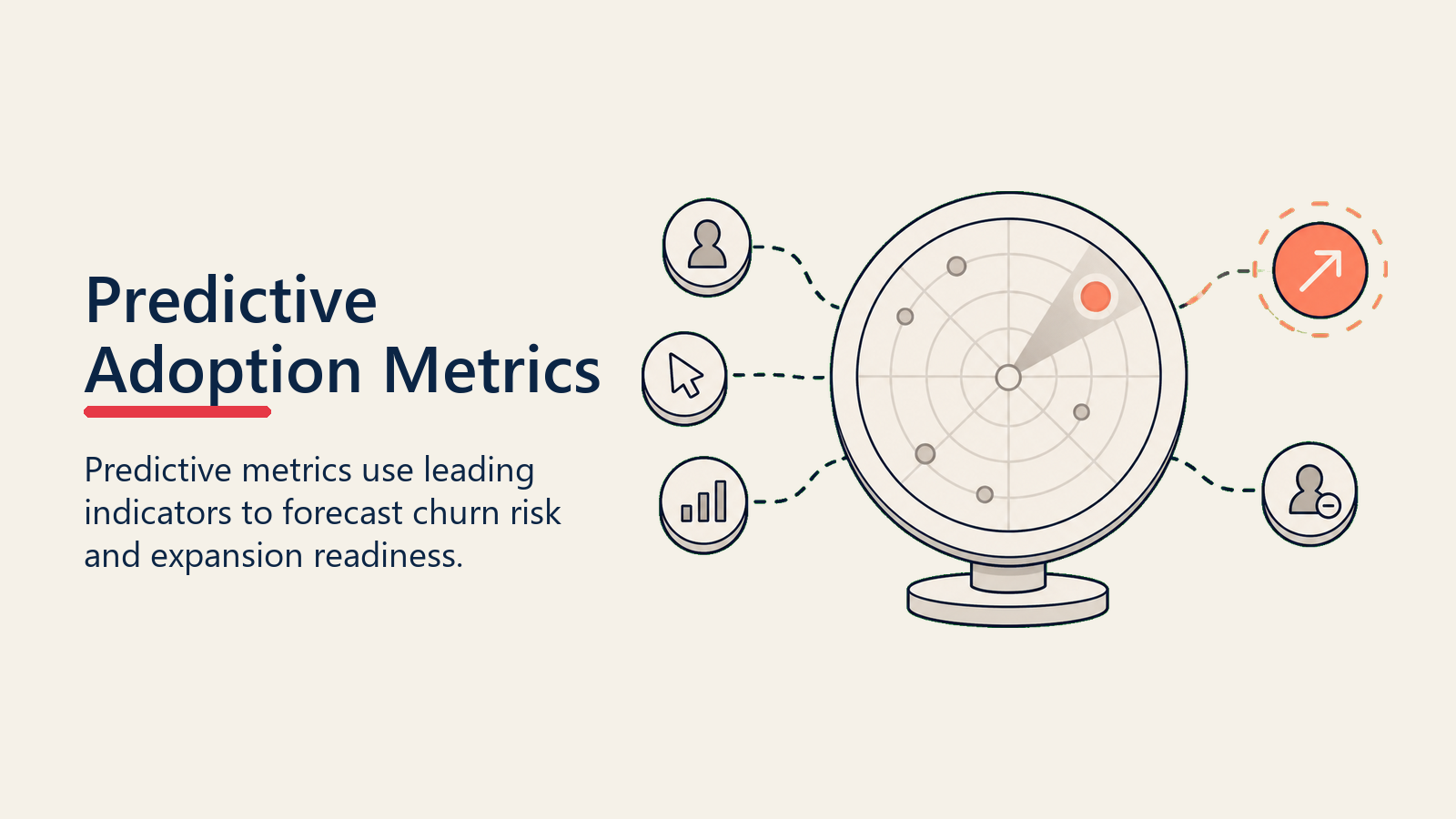 Predictive
Adoption Metrics

Predictive metrics use leading indicators to forecast churn risk and expansion readiness.